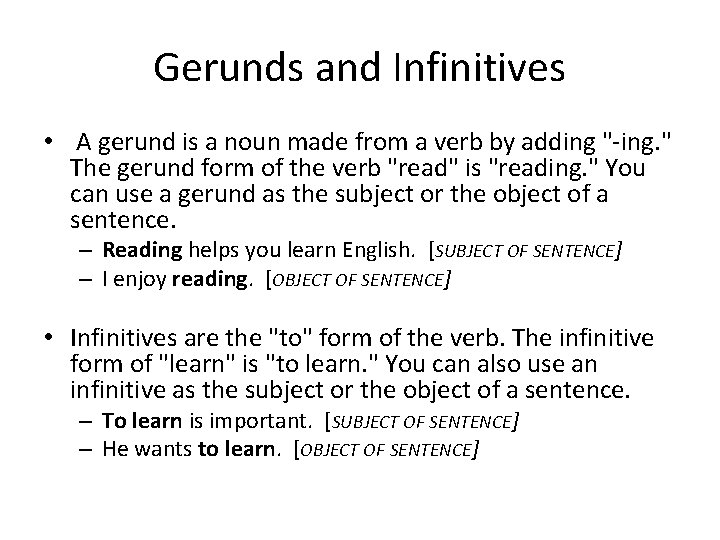 Gerunds and Infinitives

• A gerund is a noun made from a verb by adding "-ing." The gerund form of the verb "read" is "reading." You can use a gerund as the subject or the object of a sentence.
– Reading helps you learn English. [SUBJECT OF SENTENCE]
– I enjoy reading. [OBJECT OF SENTENCE]

• Infinitives are the "to" form of the verb. The infinitive form of "learn" is "to learn." You can also use an infinitive as the subject or the object of a sentence.
– To learn is important. [SUBJECT OF SENTENCE]
– He wants to learn. [OBJECT OF SENTENCE]